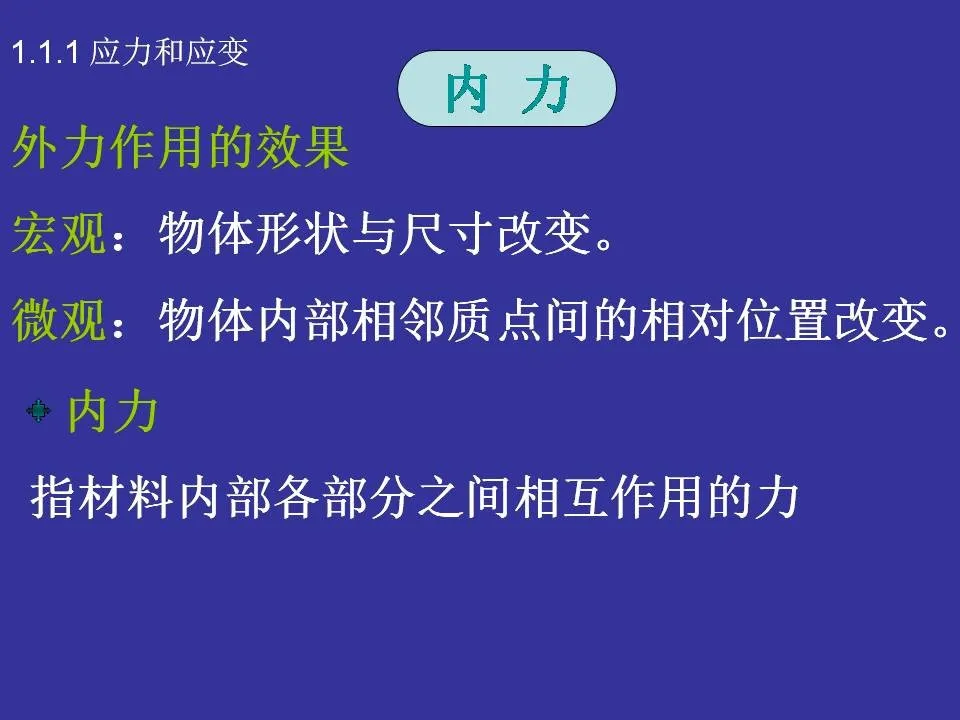 1.1.1 应力和应变

内 力

外力作用的效果

宏观：物体形状与尺寸改变。

微观：物体内部相邻质点间的相对位置改变。

内力

指材料内部各部分之间相互作用的力